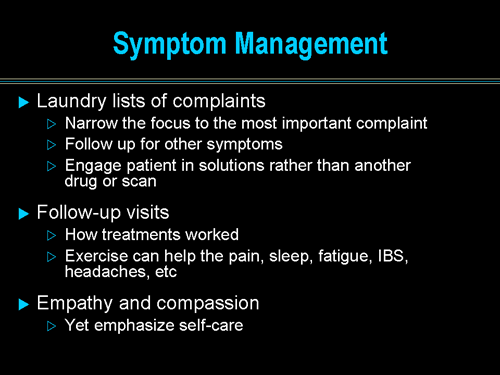 Symptom Management

▶ Laundry lists of complaints
▷ Narrow the focus to the most important complaint
▷ Follow up for other symptoms
▷ Engage patient in solutions rather than another drug or scan

▶ Follow-up visits
▷ How treatments worked
▷ Exercise can help the pain, sleep, fatigue, IBS, headaches, etc

▶ Empathy and compassion
▷ Yet emphasize self-care